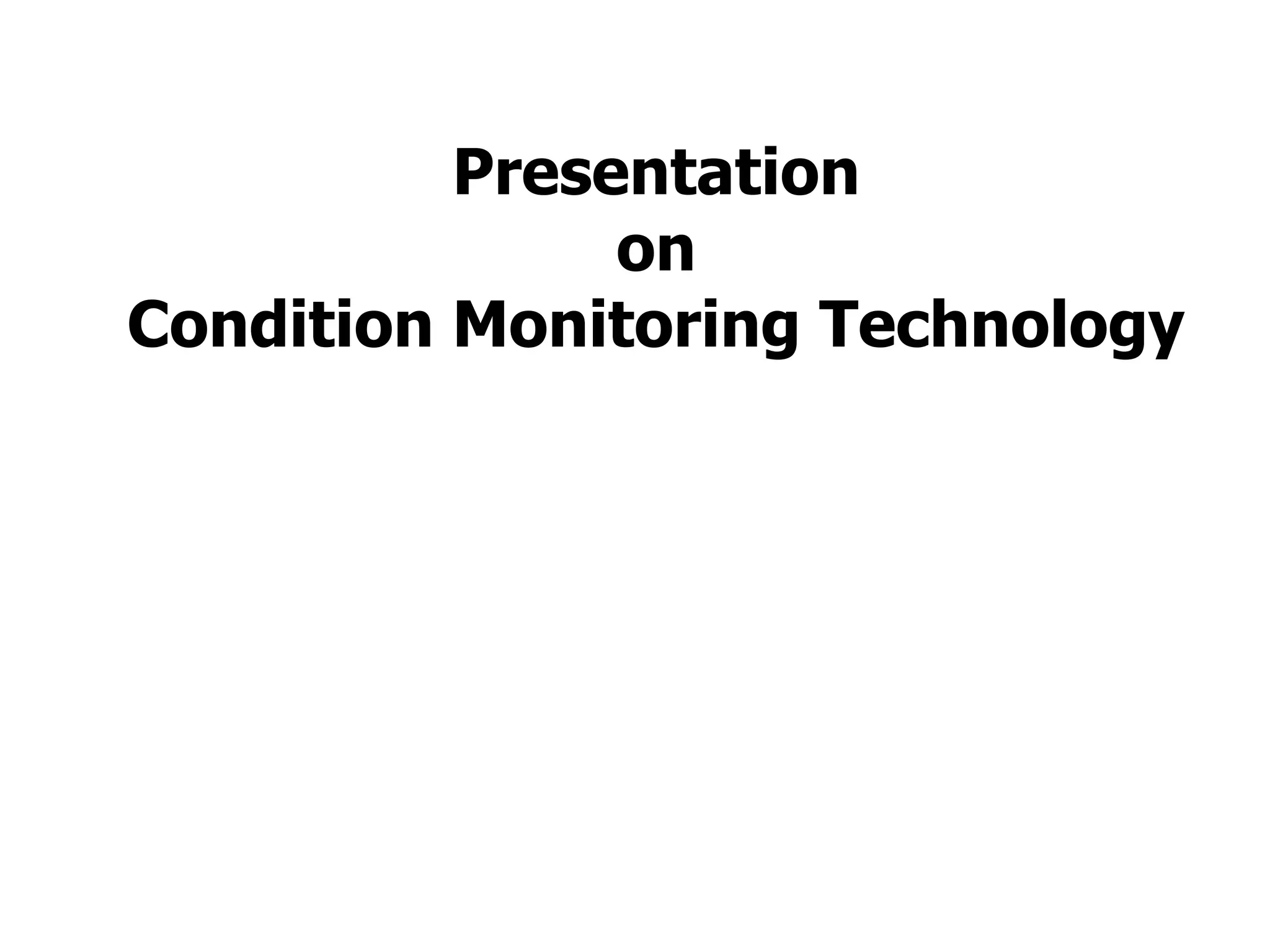 Presentation
on
Condition Monitoring Technology